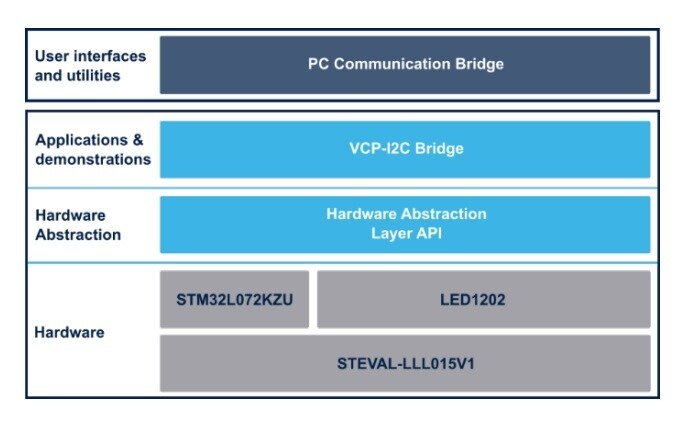 User interfaces and utilities

PC Communication Bridge

Applications & demonstrations

VCP-I2C Bridge

Hardware Abstraction

Hardware Abstraction Layer API

Hardware

STM32L072KZU

LED1202

STEVAL-LLL015V1